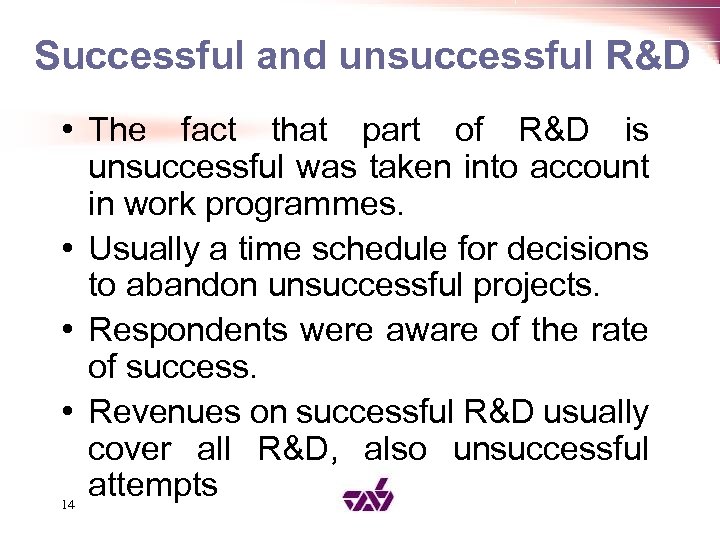 Successful and unsuccessful R&D

• The fact that part of R&D is unsuccessful was taken into account in work programmes.

• Usually a time schedule for decisions to abandon unsuccessful projects.

• Respondents were aware of the rate of success.

• Revenues on successful R&D usually cover all R&D, also unsuccessful attempts

14